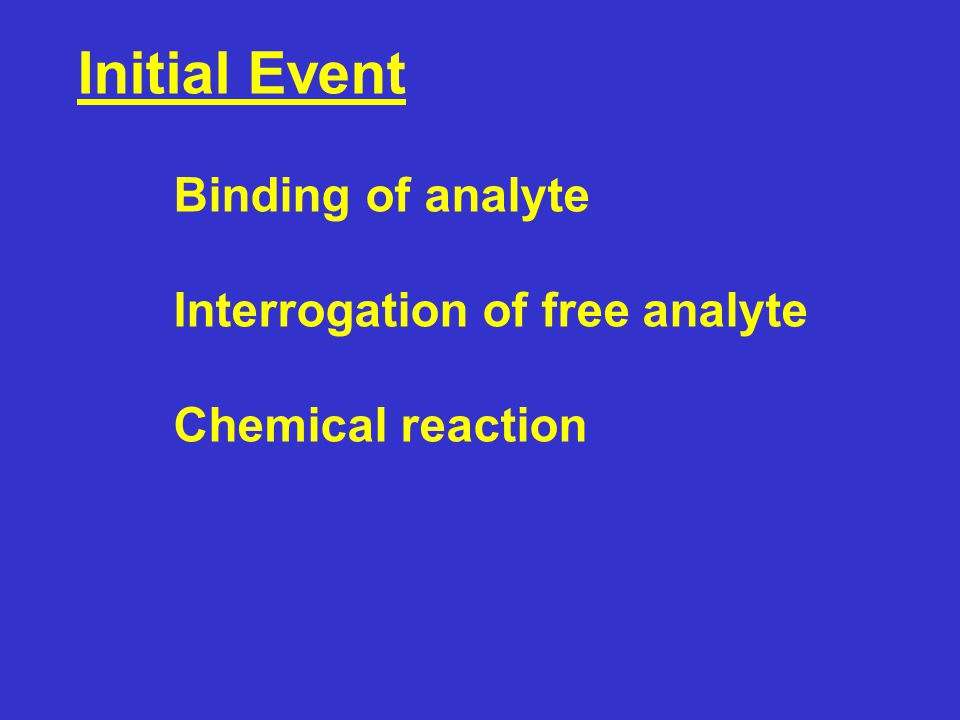 Initial Event

Binding of analyte

Interrogation of free analyte

Chemical reaction